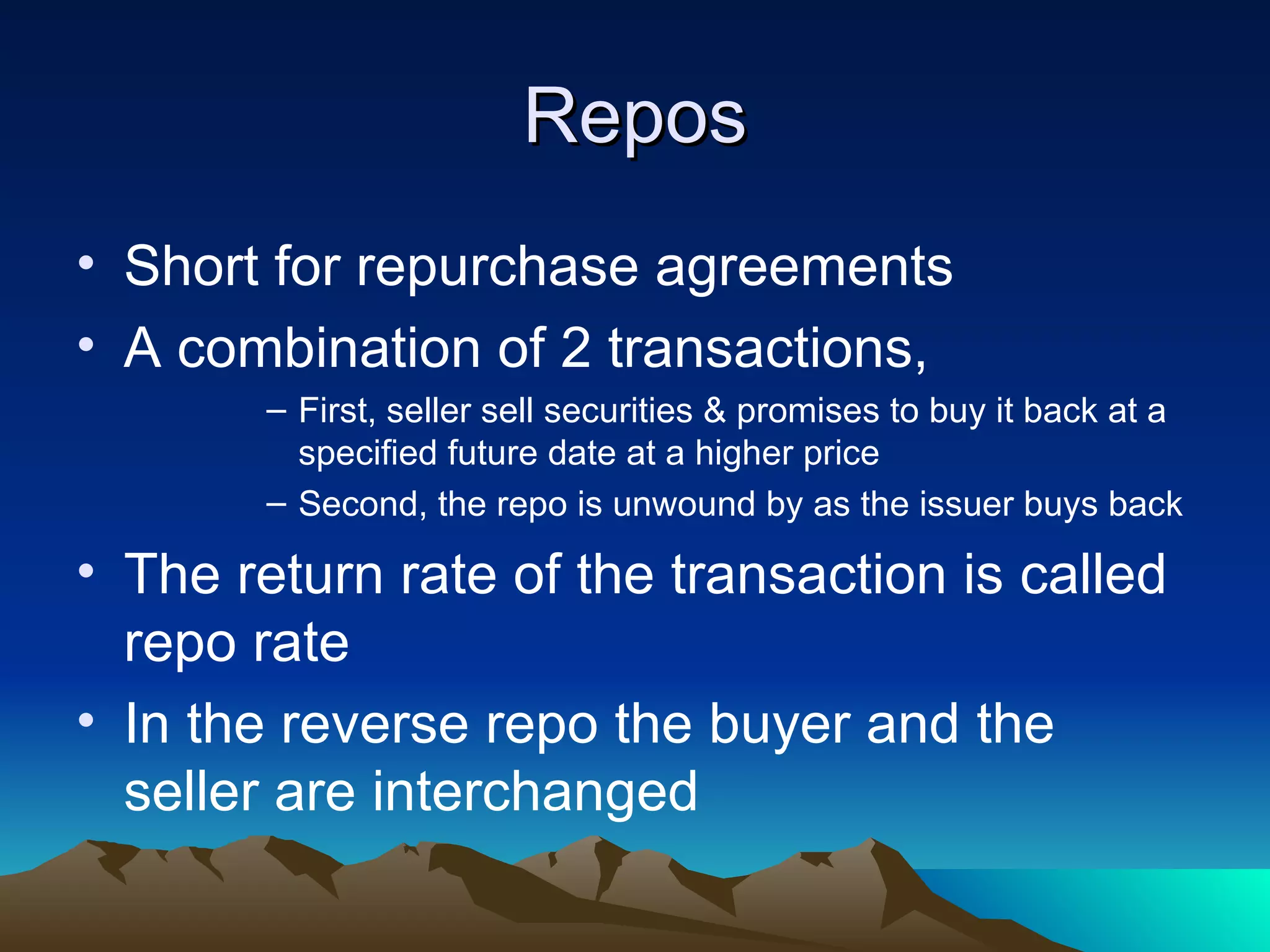 Repos

• Short for repurchase agreements
• A combination of 2 transactions,
  – First, seller sell securities & promises to buy it back at a specified future date at a higher price
  – Second, the repo is unwound by as the issuer buys back
• The return rate of the transaction is called repo rate
• In the reverse repo the buyer and the seller are interchanged